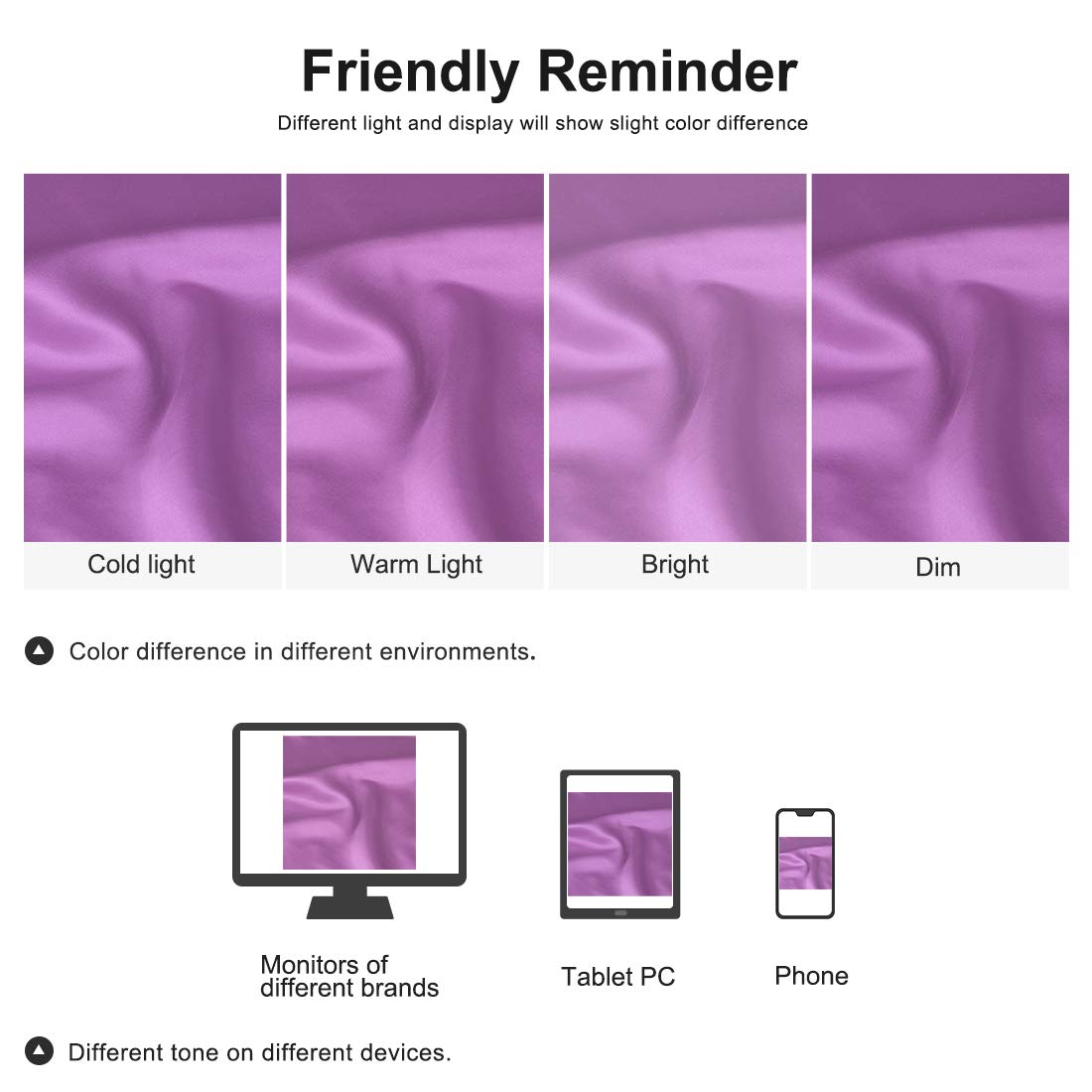 Friendly Reminder

Different light and display will show slight color difference

Cold light

Warm Light

Bright

Dim

Color difference in different environments.

Monitors of different brands

Tablet PC

Phone

Different tone on different devices.